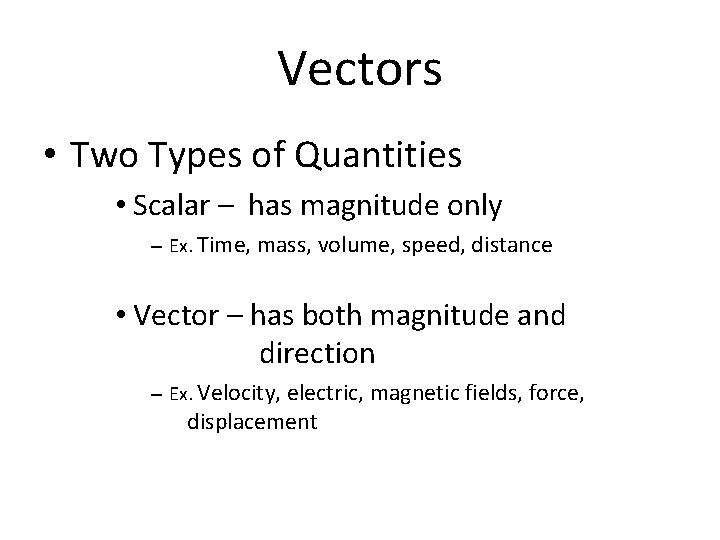 Vectors

• Two Types of Quantities

• Scalar – has magnitude only

– Ex. Time, mass, volume, speed, distance

• Vector – has both magnitude and direction

– Ex. Velocity, electric, magnetic fields, force, displacement